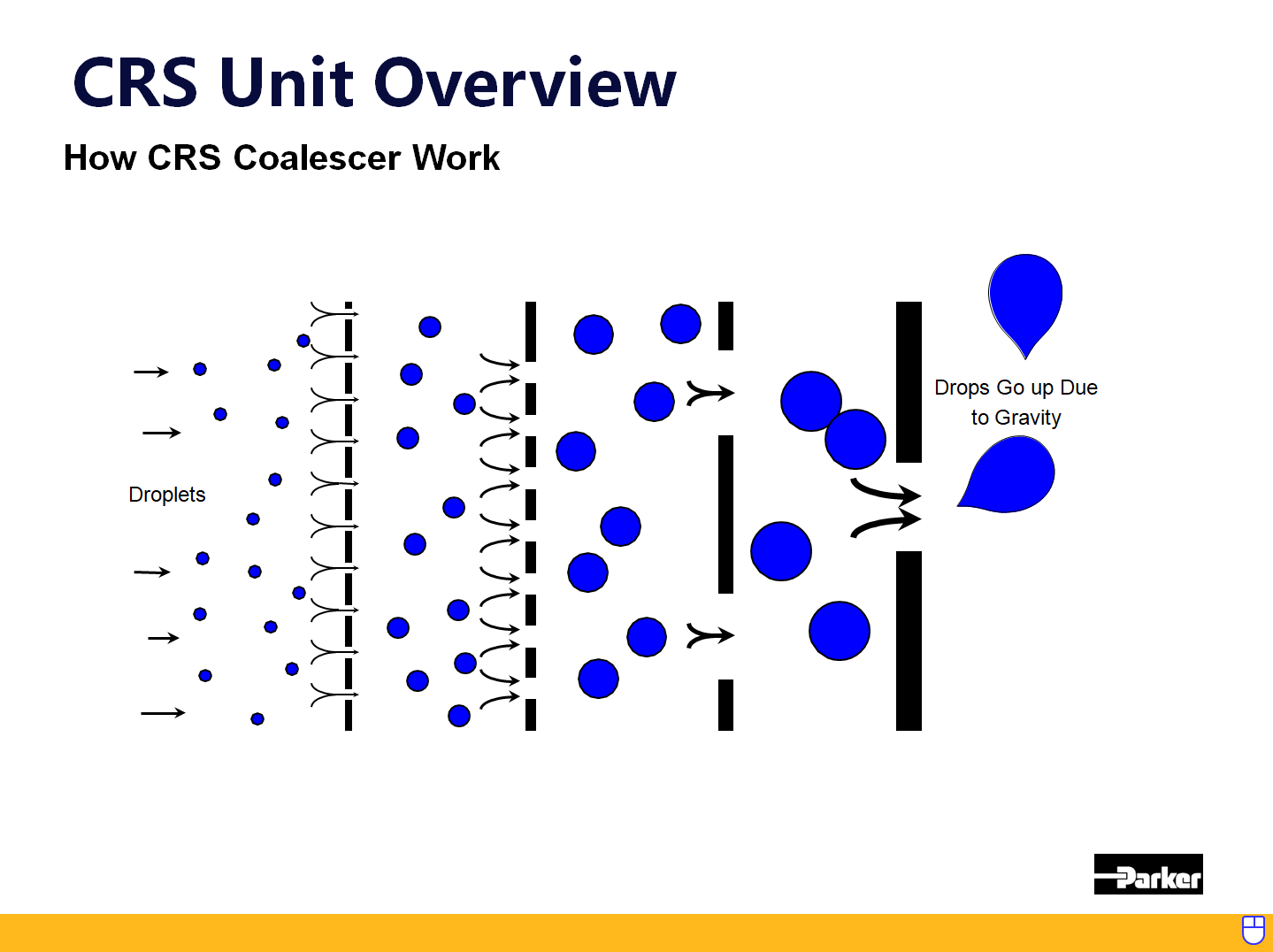 CRS Unit Overview

How CRS Coalescer Work

Droplets

Drops Go up Due to Gravity

Parker